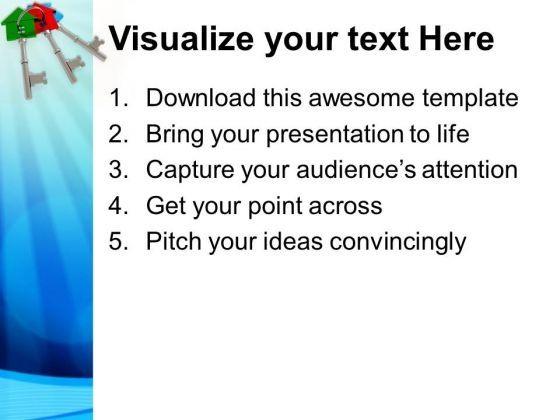 Visualize your text Here

1. Download this awesome template
2. Bring your presentation to life
3. Capture your audience’s attention
4. Get your point across
5. Pitch your ideas convincingly